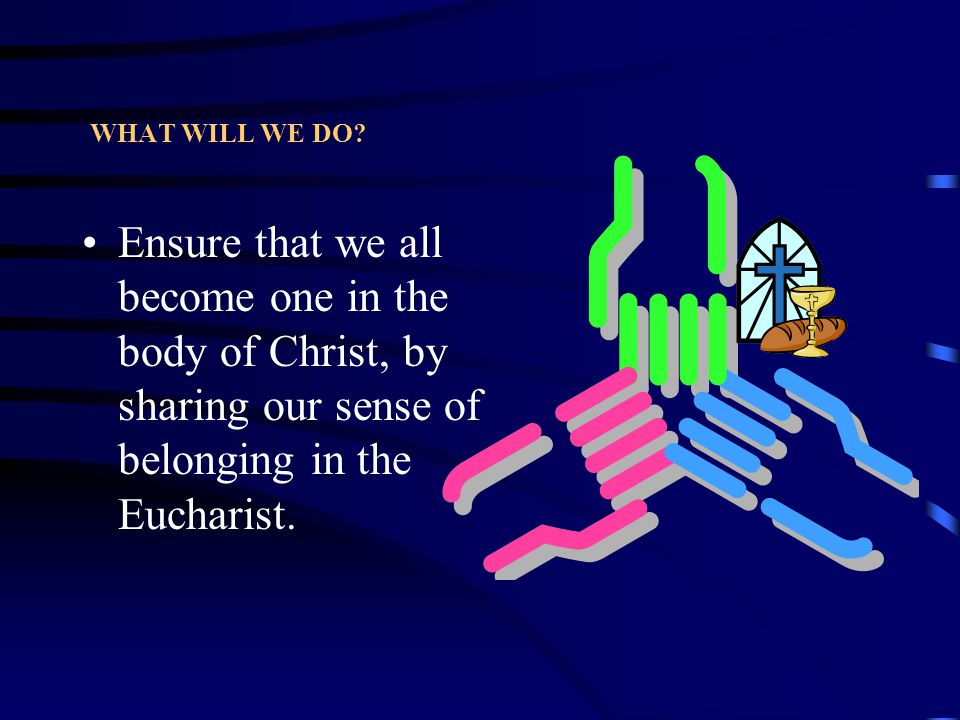 WHAT WILL WE DO?

• Ensure that we all become one in the body of Christ, by sharing our sense of belonging in the Eucharist.